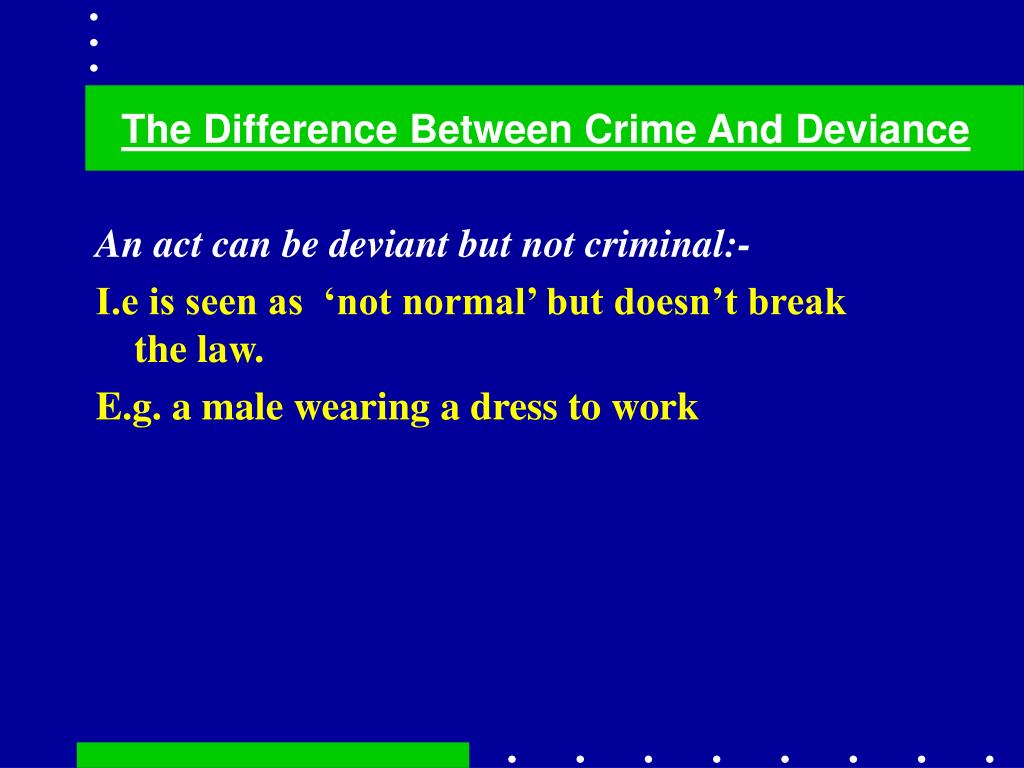 The Difference Between Crime And Deviance

An act can be deviant but not criminal:-

I.e is seen as ‘not normal’ but doesn’t break the law.

E.g. a male wearing a dress to work